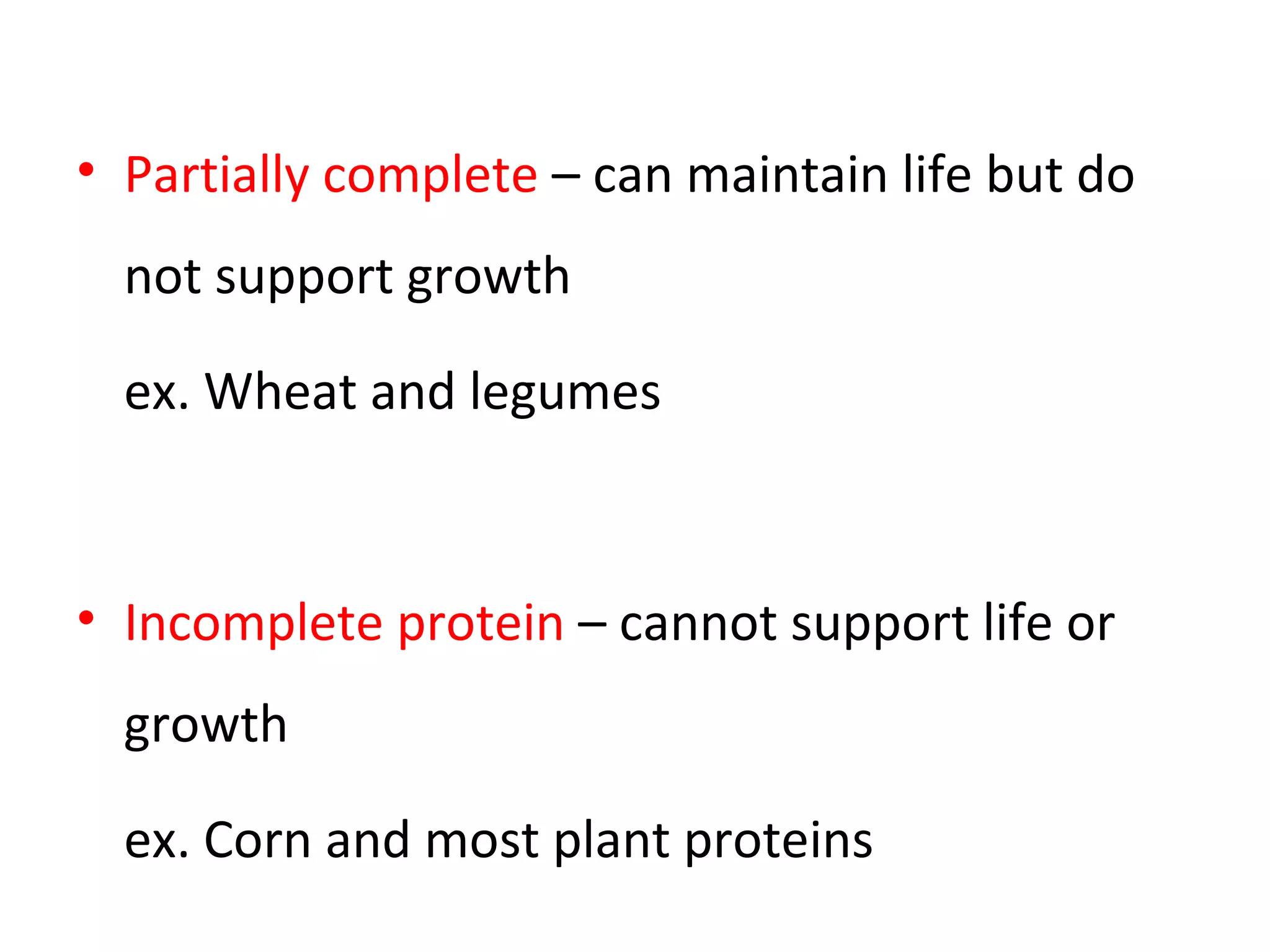 • Partially complete – can maintain life but do not support growth

ex. Wheat and legumes

• Incomplete protein – cannot support life or growth

ex. Corn and most plant proteins